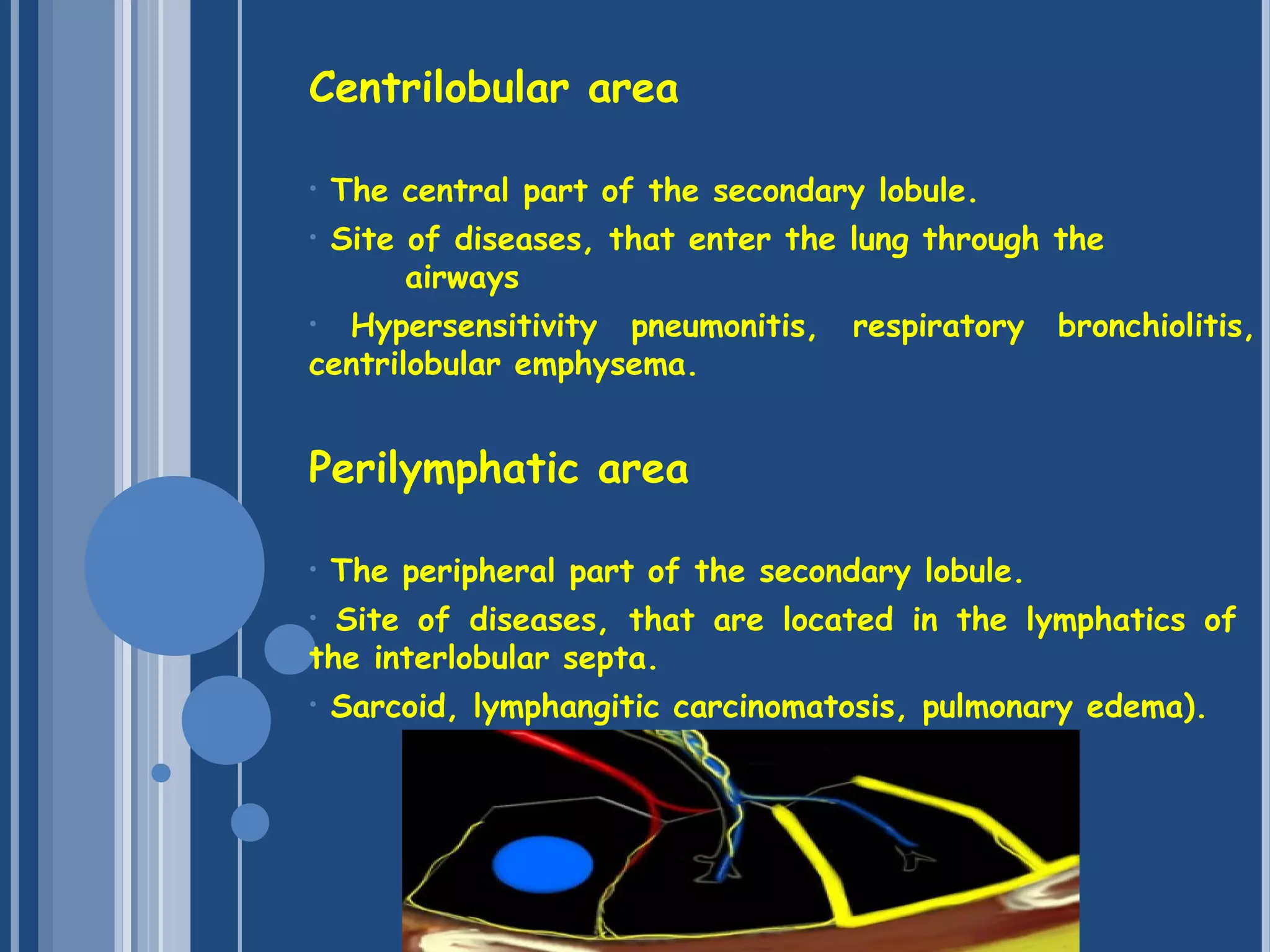 Centrilobular area

• The central part of the secondary lobule.

• Site of diseases, that enter the lung through the airways

• Hypersensitivity pneumonitis, respiratory bronchiolitis, centrilobular emphysema.

Perilymphatic area

• The peripheral part of the secondary lobule.

• Site of diseases, that are located in the lymphatics of the interlobular septa.

• Sarcoid, lymphangitic carcinomatosis, pulmonary edema).